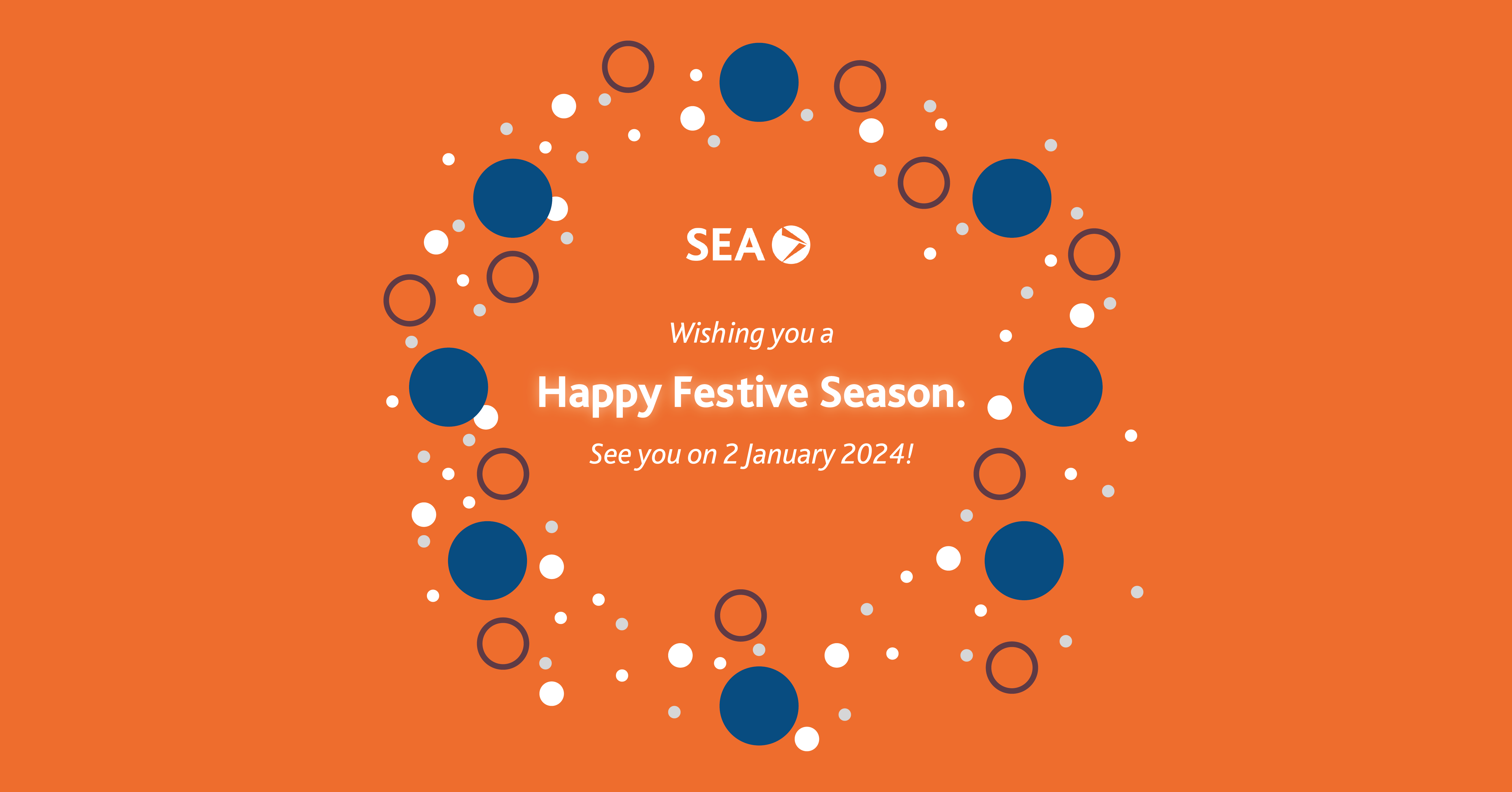 SEA

Wishing you a

Happy Festive Season.

See you on 2 January 2024!